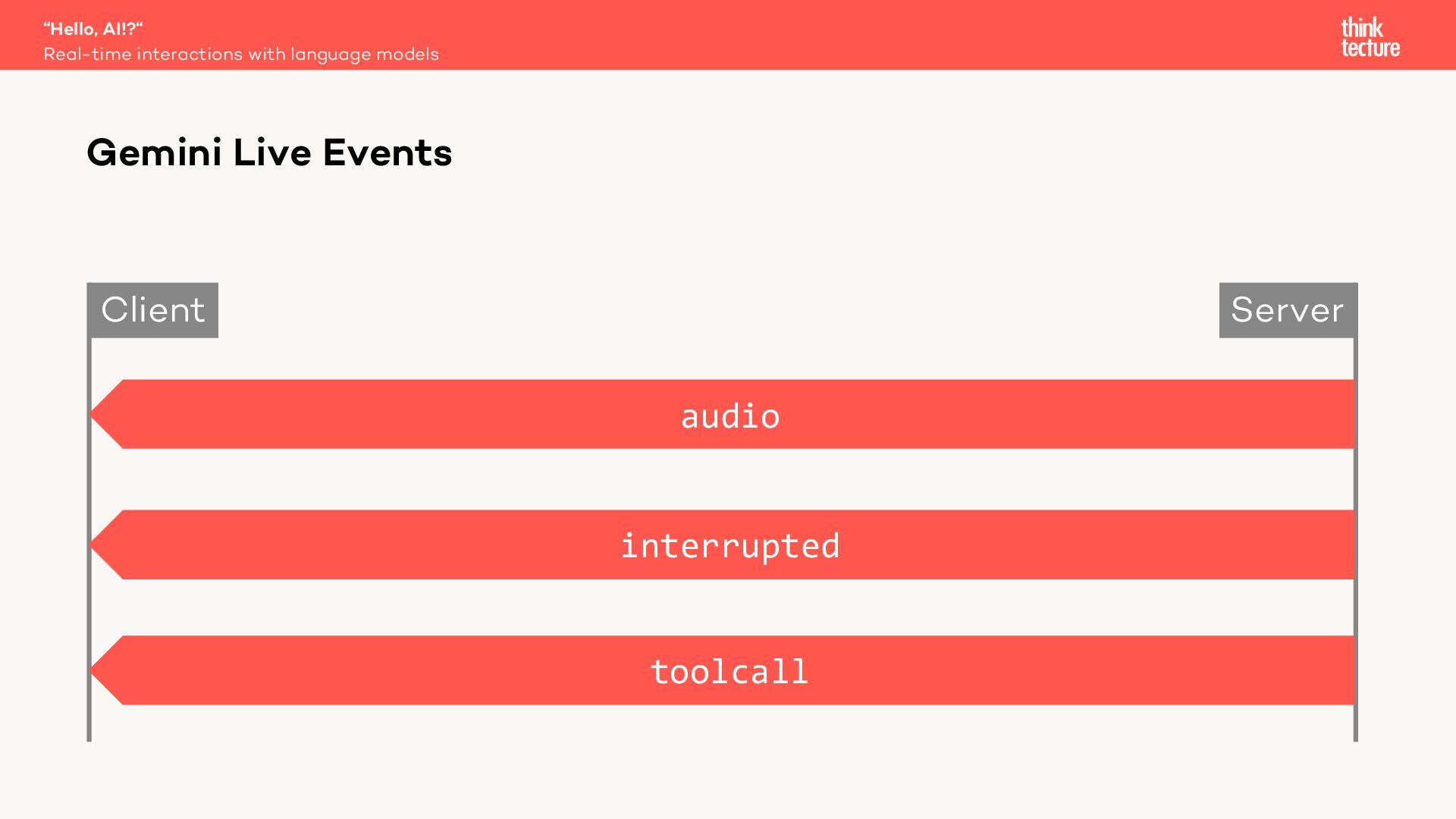 “Hello, AI!?“
Real-time interactions with language models

think tecture

Gemini Live Events

Client

Server

audio

interrupted

toolcall